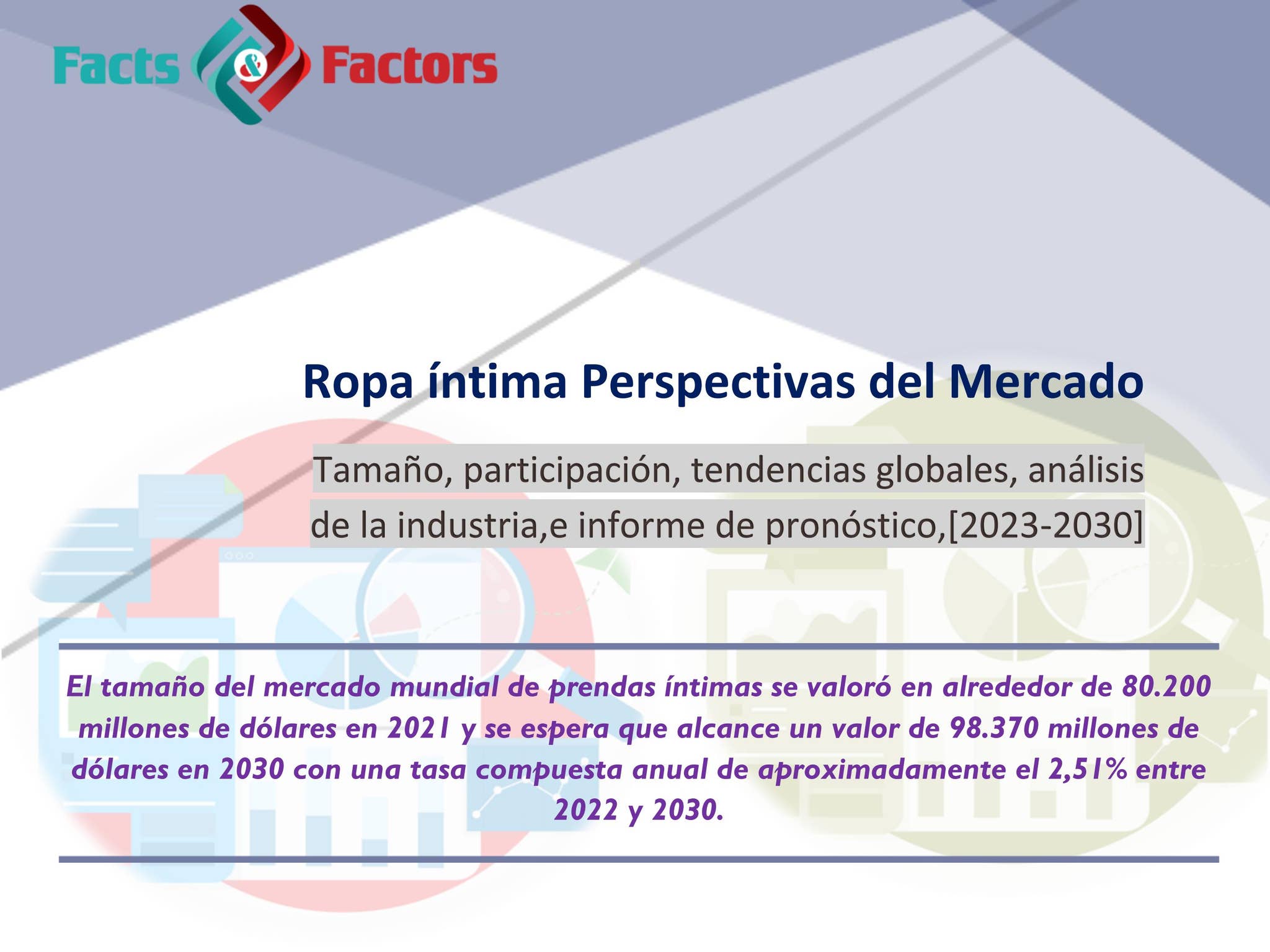 Facts & Factors

Ropa íntima Perspectivas del Mercado

Tamaño, participación, tendencias globales, análisis de la industria,e informe de pronóstico,[2023-2030]

El tamaño del mercado mundial de prendas íntimas se valoró en alrededor de 80.200 millones de dólares en 2021 y se espera que alcance un valor de 98.370 millones de dólares en 2030 con una tasa compuesta anual de aproximadamente el 2,51% entre 2022 y 2030.